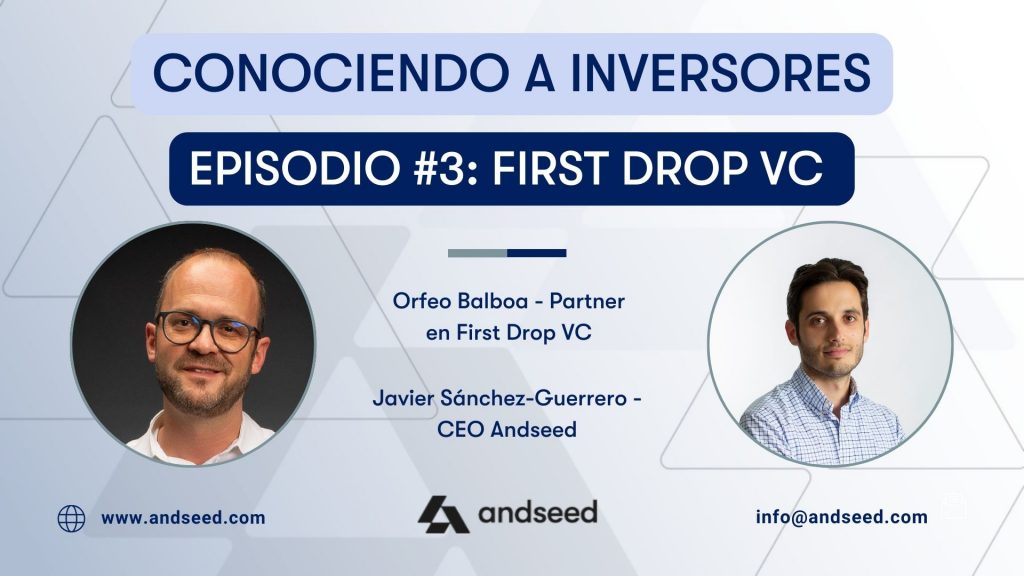 CONOCIENDO A INVERSORES

EPISODIO #3: FIRST DROP VC

Orfeo Balboa - Partner en First Drop VC

Javier Sánchez-Guerrero - CEO Andseed

www.andseed.com

andseed

info@andseed.com